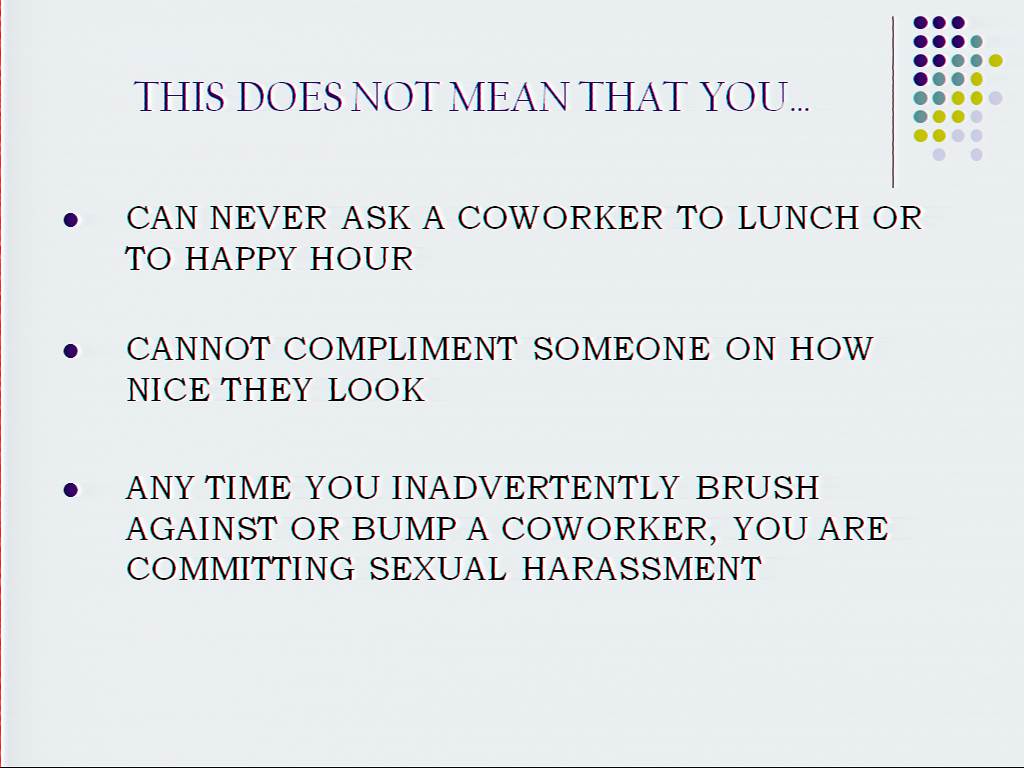 THIS DOES NOT MEAN THAT YOU…

- CAN NEVER ASK A COWORKER TO LUNCH OR TO HAPPY HOUR
- CANNOT COMPLIMENT SOMEONE ON HOW NICE THEY LOOK
- ANY TIME YOU INADVERTENTLY BRUSH AGAINST OR BUMP A COWORKER, YOU ARE COMMITTING SEXUAL HARASSMENT